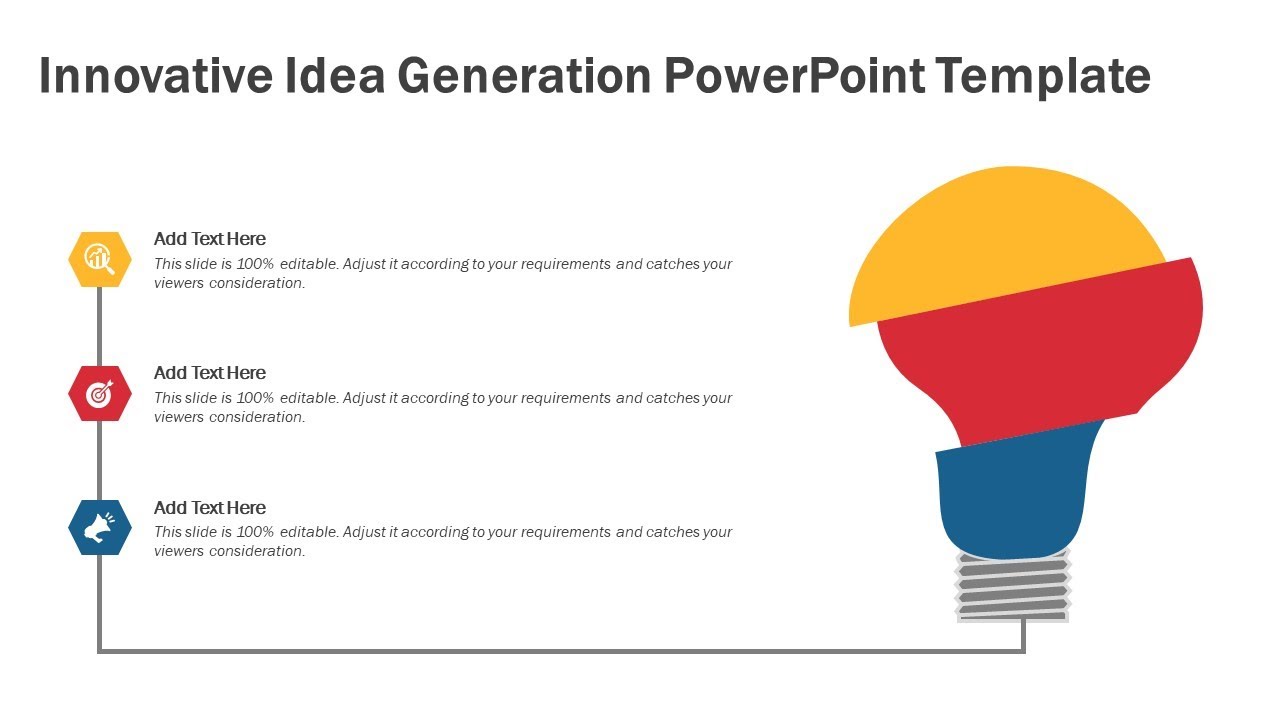 Innovative Idea Generation PowerPoint Template

Add Text Here
This slide is 100% editable. Adjust it according to your requirements and catches your viewers consideration.

Add Text Here
This slide is 100% editable. Adjust it according to your requirements and catches your viewers consideration.

Add Text Here
This slide is 100% editable. Adjust it according to your requirements and catches your viewers consideration.